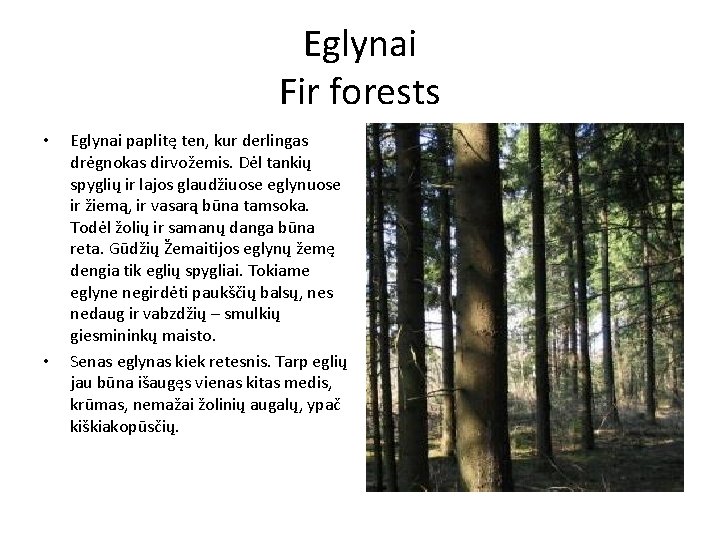 Eglynai
Fir forests

• Eglynai paplitę ten, kur derlingas drėgnokas dirvožemis. Dėl tankių spyglių ir lajos glaudžiuose eglynuose ir žiemą, ir vasarą būna tamsoka. Todėl žolių ir samanų danga būna reta. Gūdžių Žemaitijos eglynų žemę dengia tik eglių spygliai. Tokiame eglyne negirdėti paukščių balsų, nes nedaug ir vabzdžių – smulkių giesmininkų maisto.

• Senas eglynas kiek retesnis. Tarp eglių jau būna išaugęs vienas kitas medis, krūmas, nemažai žolinių augalų, ypač kiškiakopūsčių.